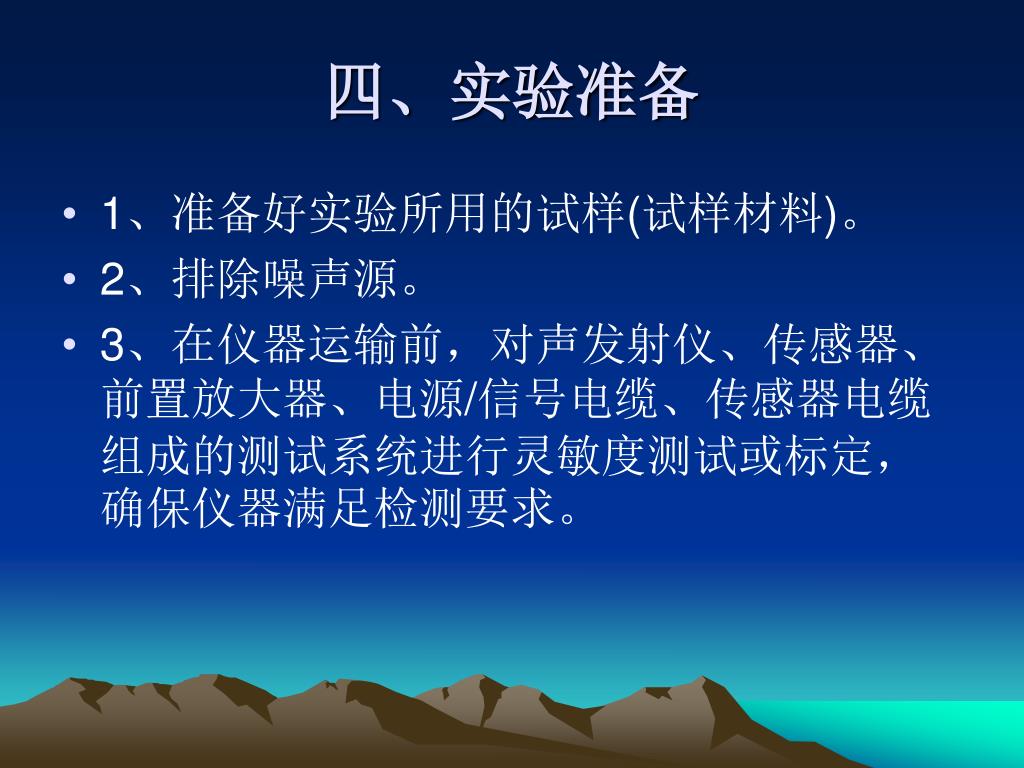 四、实验准备

• 1、准备好实验所用的试样(试样材料)。
• 2、排除噪声源。
• 3、在仪器运输前，对声发射仪、传感器、前置放大器、电源/信号电缆、传感器电缆组成的测试系统进行灵敏度测试或标定，确保仪器满足检测要求。